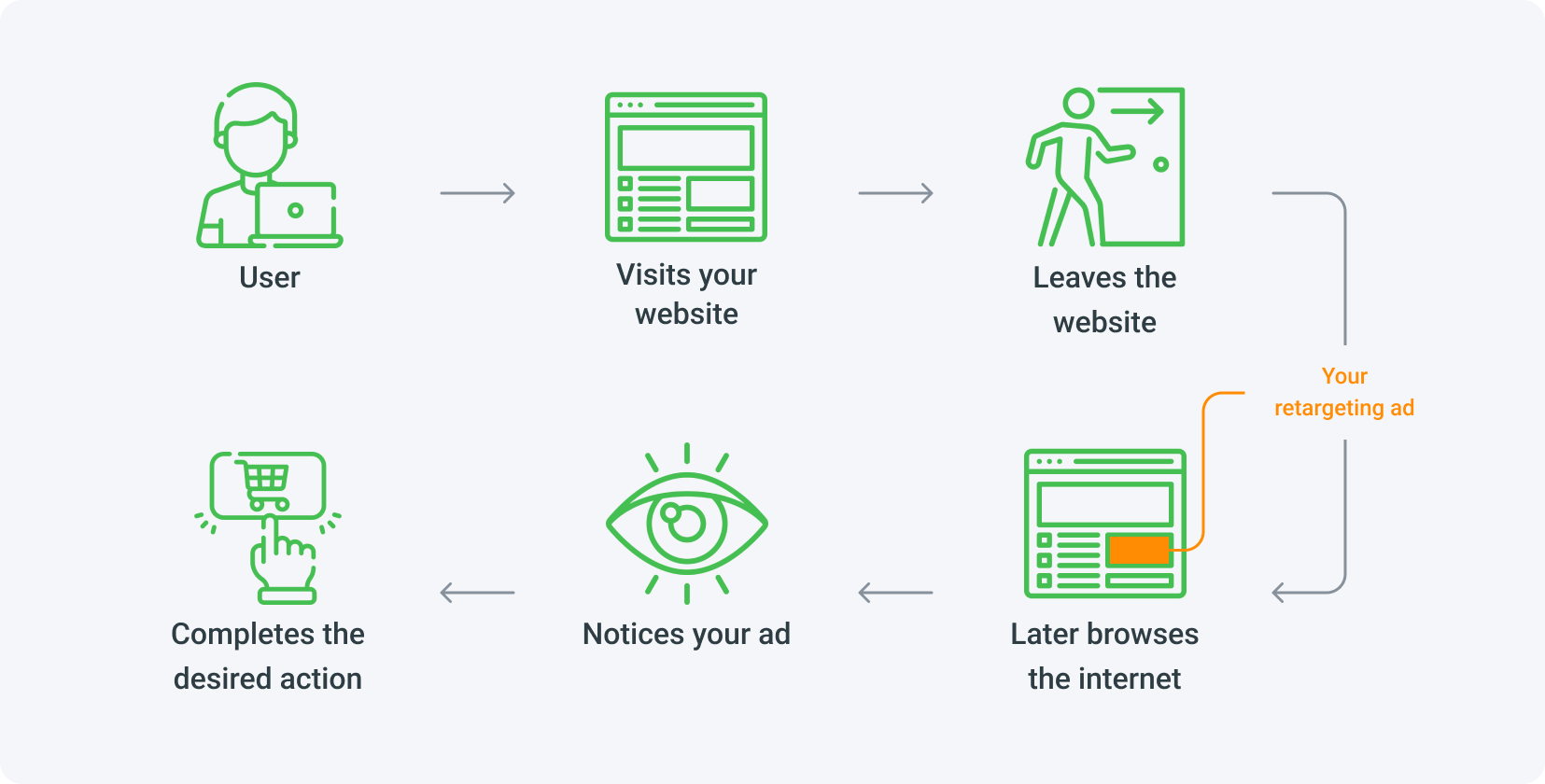 User

Visits your website

Leaves the website

Your retargeting ad

Later browses the internet

Notices your ad

Completes the desired action